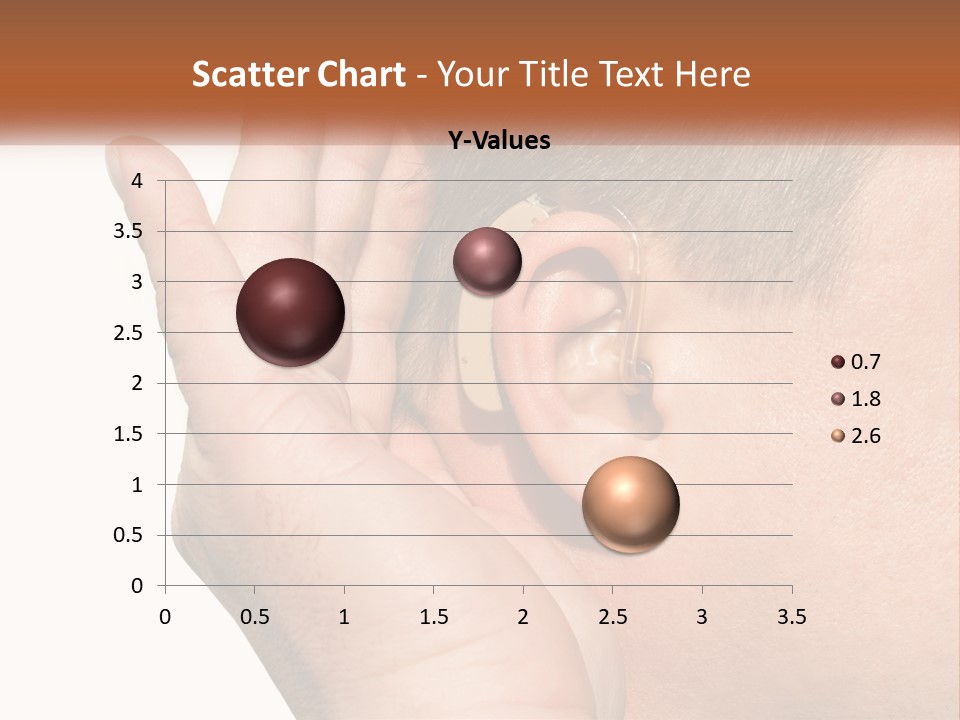 Scatter Chart - Your Title Text Here

Y-Values

4
3.5
3
2.5
2
1.5
1
0.5
0

0 0.5 1 1.5 2 2.5 3 3.5

0.7
1.8
2.6